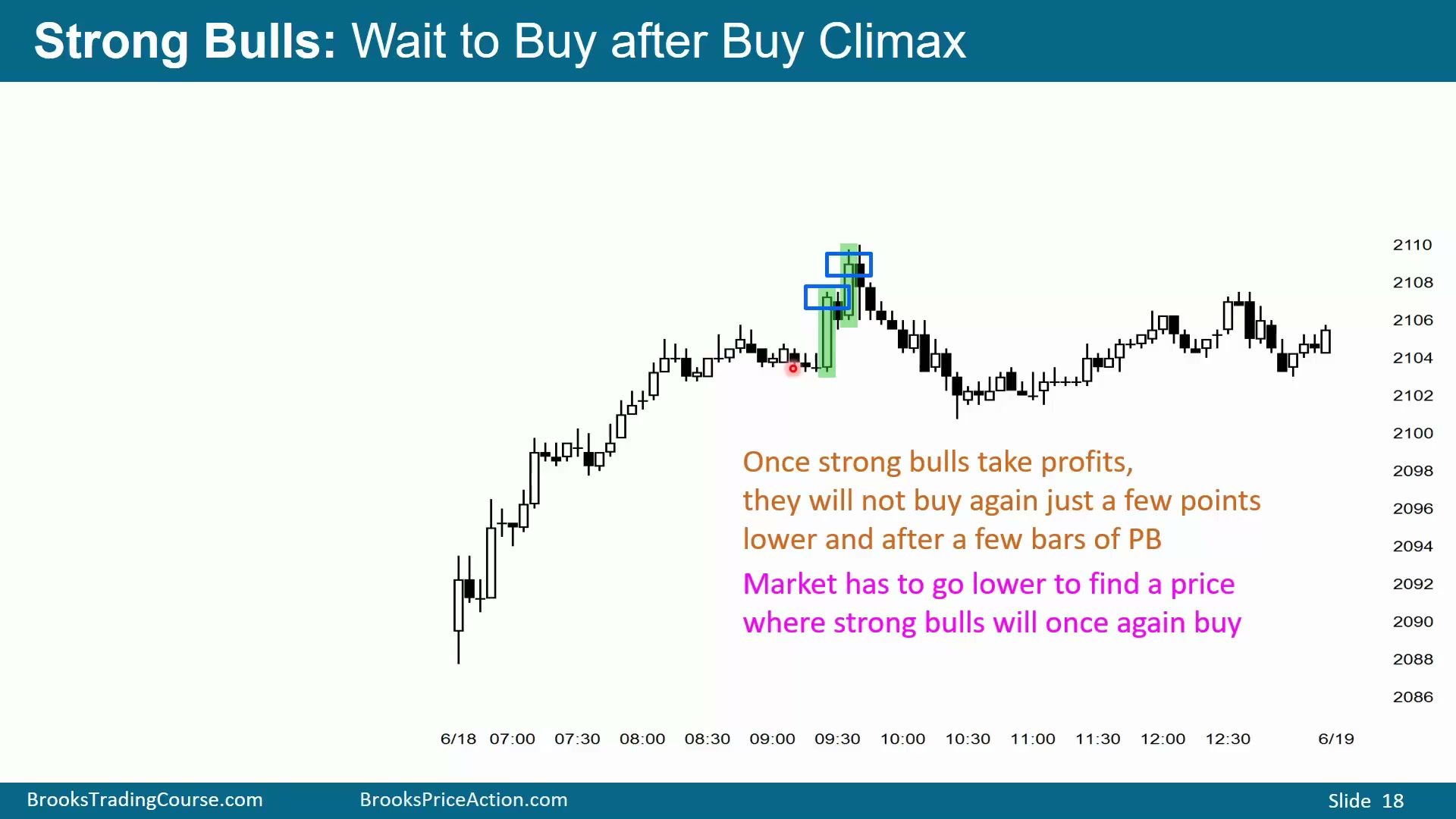 Strong Bulls: Wait to Buy after Buy Climax

2110
2108
2106
2104
2102
2100
2098
2096
2094
2092
2090
2088
2086

Once strong bulls take profits, they will not buy again just a few points lower and after a few bars of PB

Market has to go lower to find a price where strong bulls will once again buy

6/18 07:00 07:30 08:00 08:30 09:00 09:30 10:00 10:30 11:00 11:30 12:00 12:30 6/19

BrooksTradingCourse.com BrooksPriceAction.com Slide 18